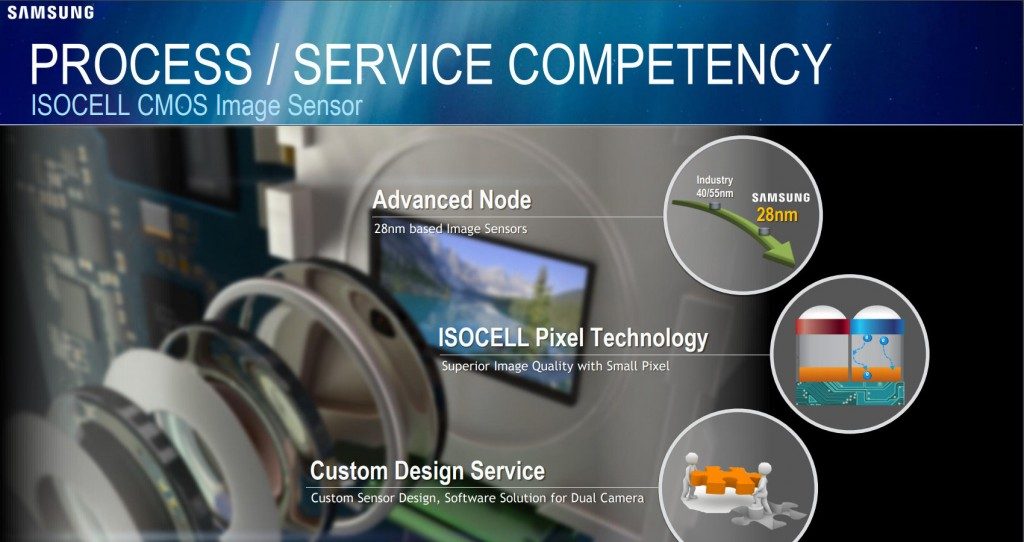 SAMSUNG

PROCESS / SERVICE COMPETENCY

ISOCELL CMOS Image Sensor

Advanced Node

28nm based Image Sensors

Industry 40/55nm

SAMSUNG 28nm

ISOCELL Pixel Technology

Superior Image Quality with Small Pixel

Custom Design Service

Custom Sensor Design, Software Solution for Dual Camera